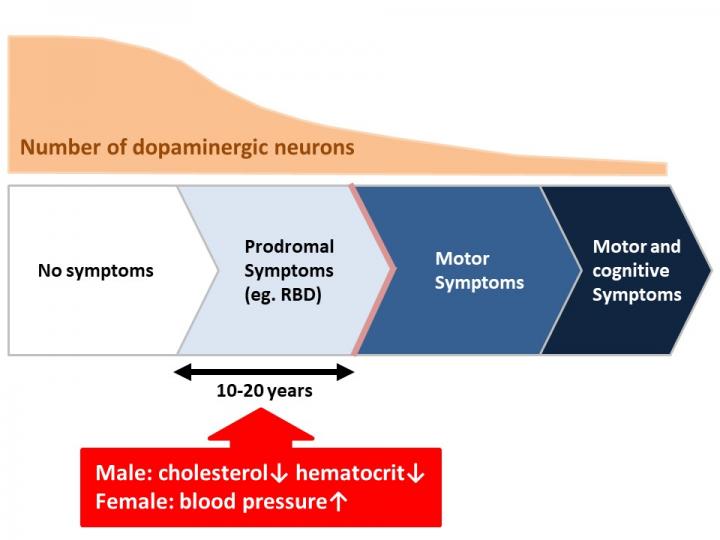 Number of dopaminergic neurons

No symptoms

Prodromal Symptoms (eg. RBD)

Motor Symptoms

Motor and cognitive Symptoms

10-20 years

Male: cholesterol↓ hematocrit↓
Female: blood pressure↑